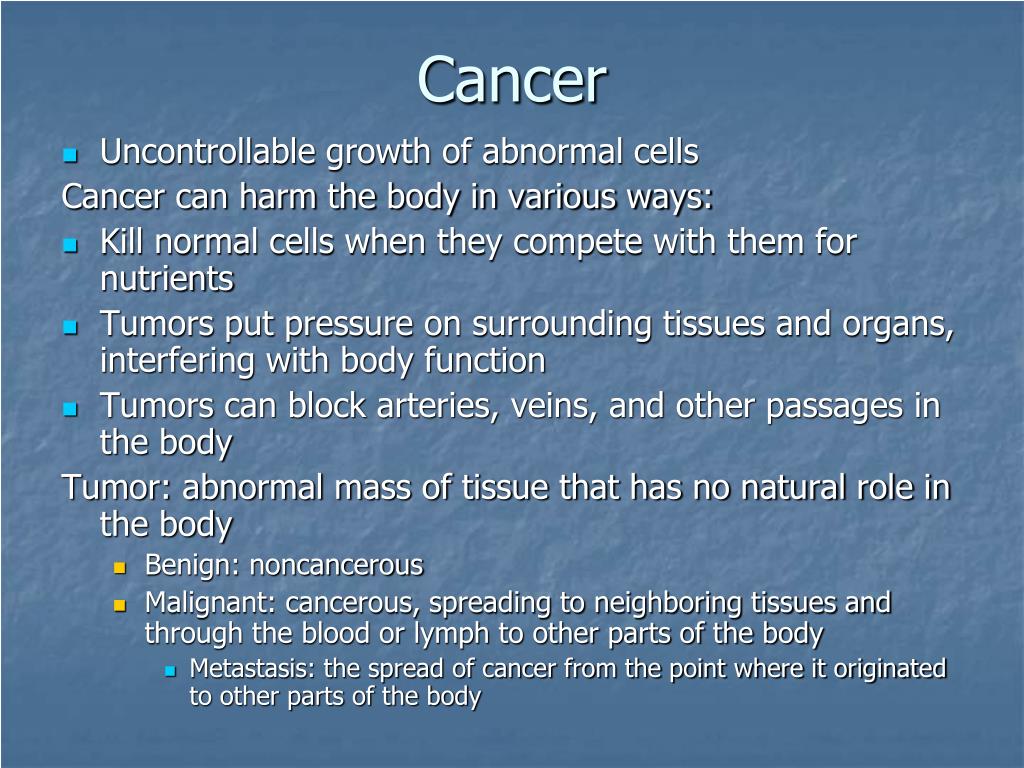 Cancer

- Uncontrollable growth of abnormal cells

Cancer can harm the body in various ways:

- Kill normal cells when they compete with them for nutrients
- Tumors put pressure on surrounding tissues and organs, interfering with body function
- Tumors can block arteries, veins, and other passages in the body

Tumor: abnormal mass of tissue that has no natural role in the body

- Benign: noncancerous
- Malignant: cancerous, spreading to neighboring tissues and through the blood or lymph to other parts of the body
  - Metastasis: the spread of cancer from the point where it originated to other parts of the body